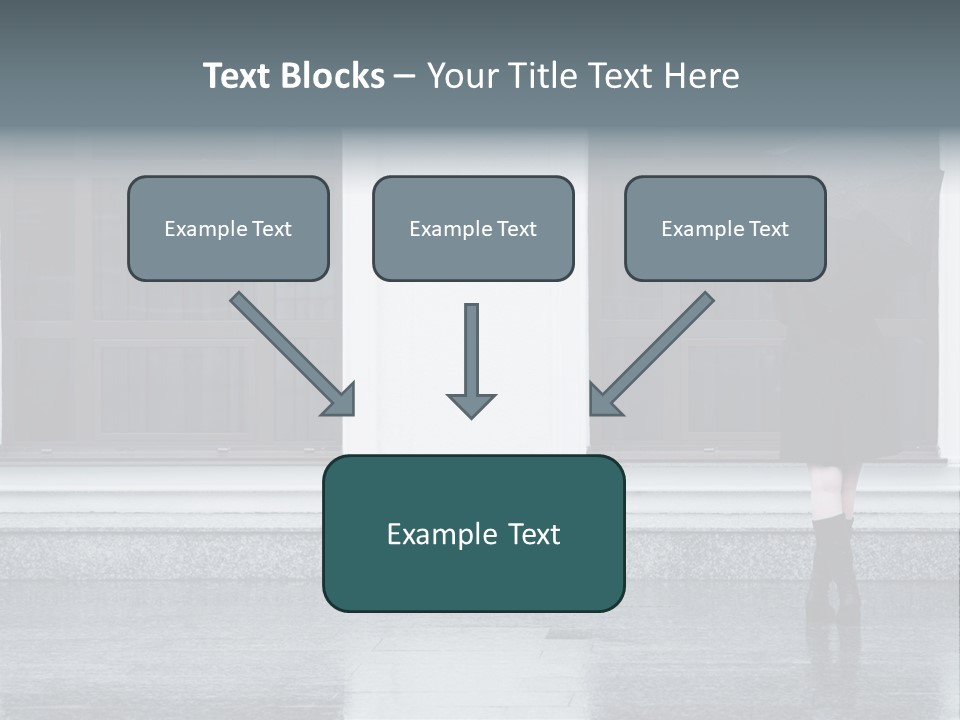 Text Blocks – Your Title Text Here

Example Text

Example Text

Example Text

Example Text